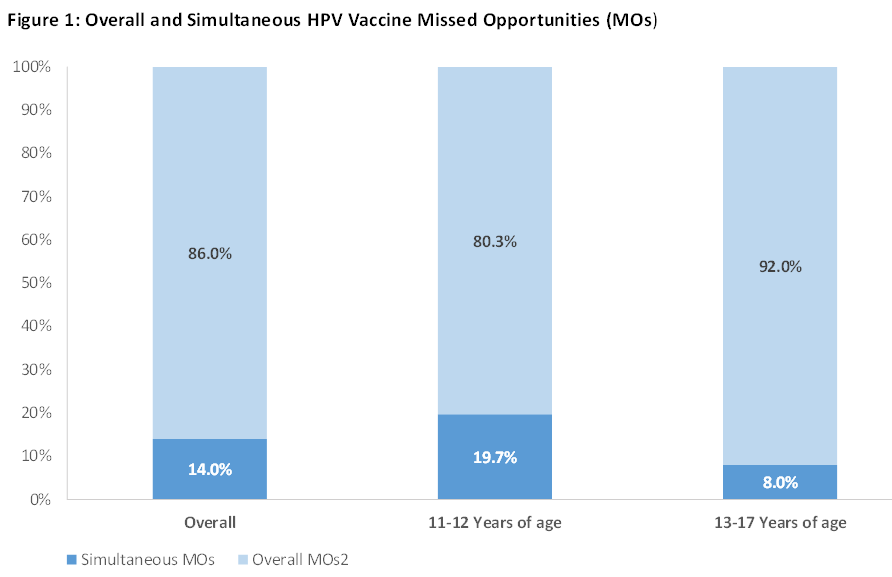 Figure 1: Overall and Simultaneous HPV Vaccine Missed Opportunities (MOs)

100%
90%
80%
70%
60%
50%
40%
30%
20%
10%
0%

86.0%
14.0%
80.3%
19.7%
92.0%
8.0%

Overall
11-12 Years of age
13-17 Years of age

Simultaneous MOs
Overall MOs2